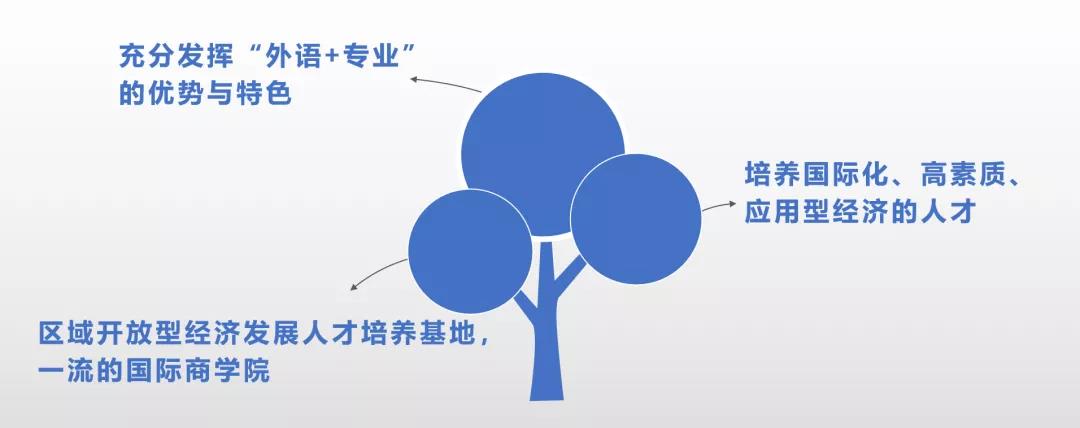 充分发挥“外语+专业”的优势与特色

培养国际化、高素质、应用型经济的人才

区域开放型经济发展人才培养基地，一流的国际商学院